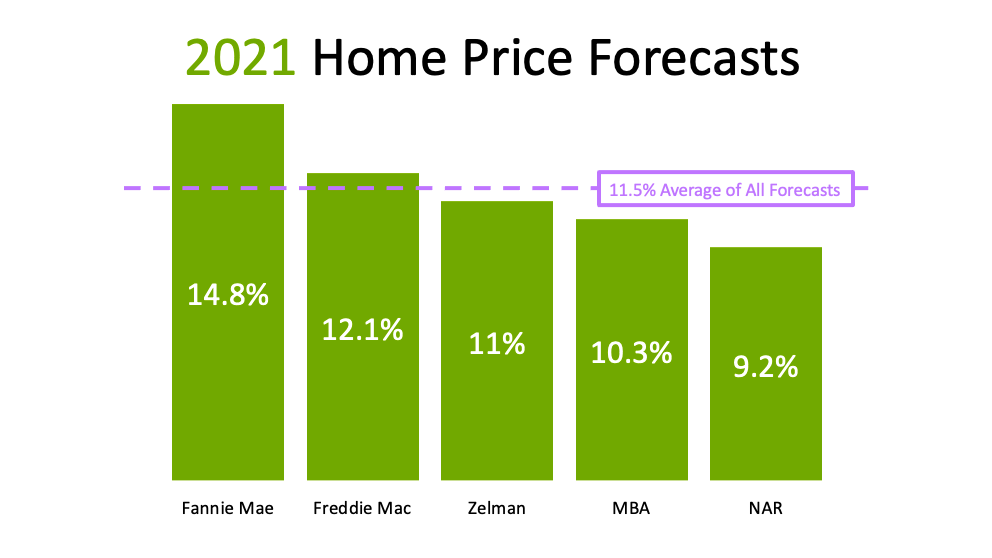 2021 Home Price Forecasts

11.5% Average of All Forecasts

14.8%
12.1%
11%
10.3%
9.2%

Fannie Mae
Freddie Mac
Zelman
MBA
NAR